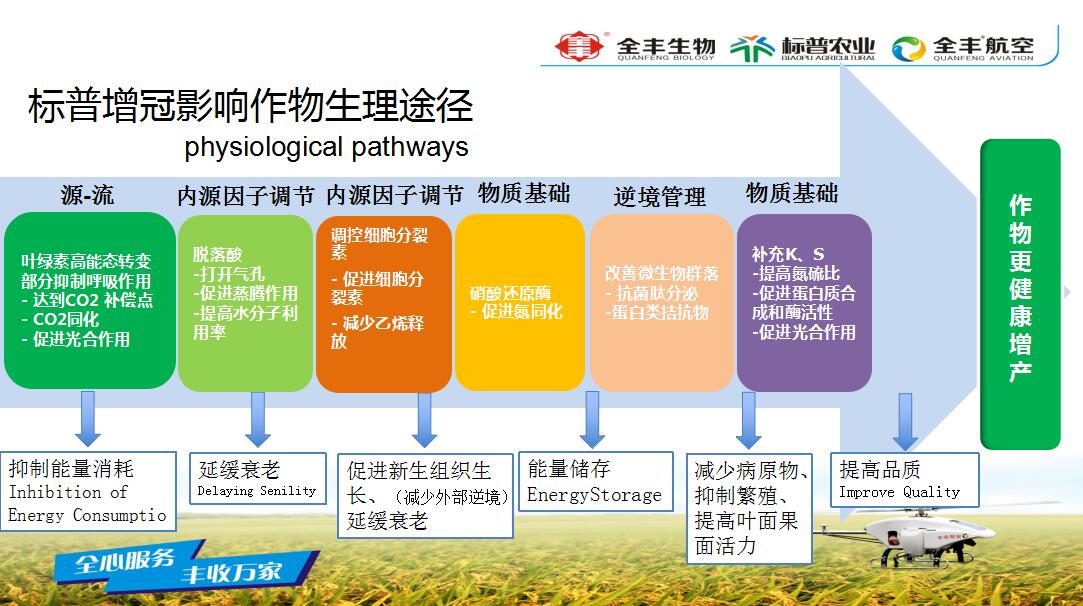 全丰生物 QUANFENG BIOLOGY 标普农业 BIAOPU AGRICULTURAL 全丰航空 QUANFENG AVIATION

标普增冠影响作物生理途径
physiological pathways

源-流
叶绿素高能态转变
部分抑制呼吸作用
- 达到CO2 补偿点
- CO2同化
- 促进光合作用

内源因子调节
脱落酸
-打开气孔
-促进蒸腾作用
-提高水分子利用率

内源因子调节
调控细胞分裂素
- 促进细胞分裂素
- 减少乙烯释放

物质基础
硝酸还原酶
- 促进氮同化

逆境管理
改善微生物群落
- 抗菌肽分泌
-蛋白类拮抗物

物质基础
补充K、S
-提高氮硫比
-促进蛋白质合成和酶活性
-促进光合作用

作物更健康增产

抑制能量消耗
Inhibition of Energy Consumptio

延缓衰老
Delaying Senility

促进新生组织生长、（减少外部逆境）延缓衰老

能量储存
EnergyStorage

减少病原物、抑制繁殖、提高叶面果面活力

提高品质
Improve Quality

全心服务 丰收万家